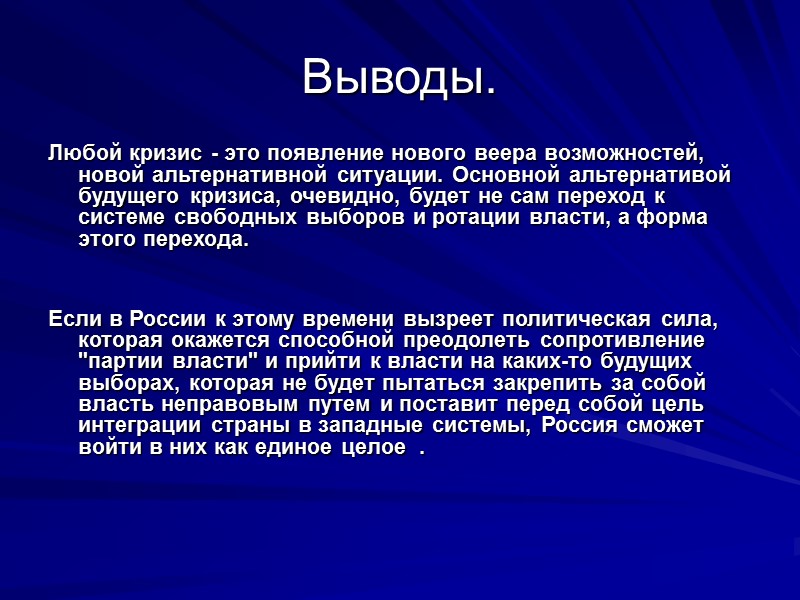 Выводы.

Любой кризис - это появление нового веера возможностей, новой альтернативной ситуации. Основной альтернативой будущего кризиса, очевидно, будет не сам переход к системе свободных выборов и ротации власти, а форма этого перехода.

Если в России к этому времени вызреет политическая сила, которая окажется способной преодолеть сопротивление "партии власти" и прийти к власти на каких-то будущих выборах, которая не будет пытаться закрепить за собой власть неправовым путем и поставит перед собой цель интеграции страны в западные системы, Россия сможет войти в них как единое целое .